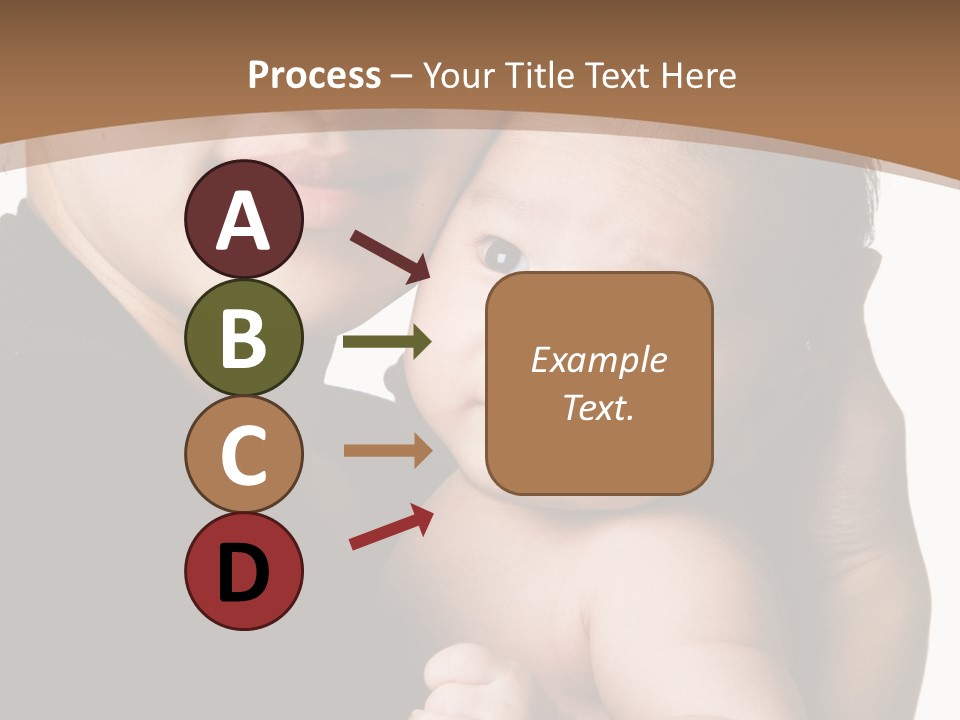 Process – Your Title Text Here

A

B

C

D

Example Text.